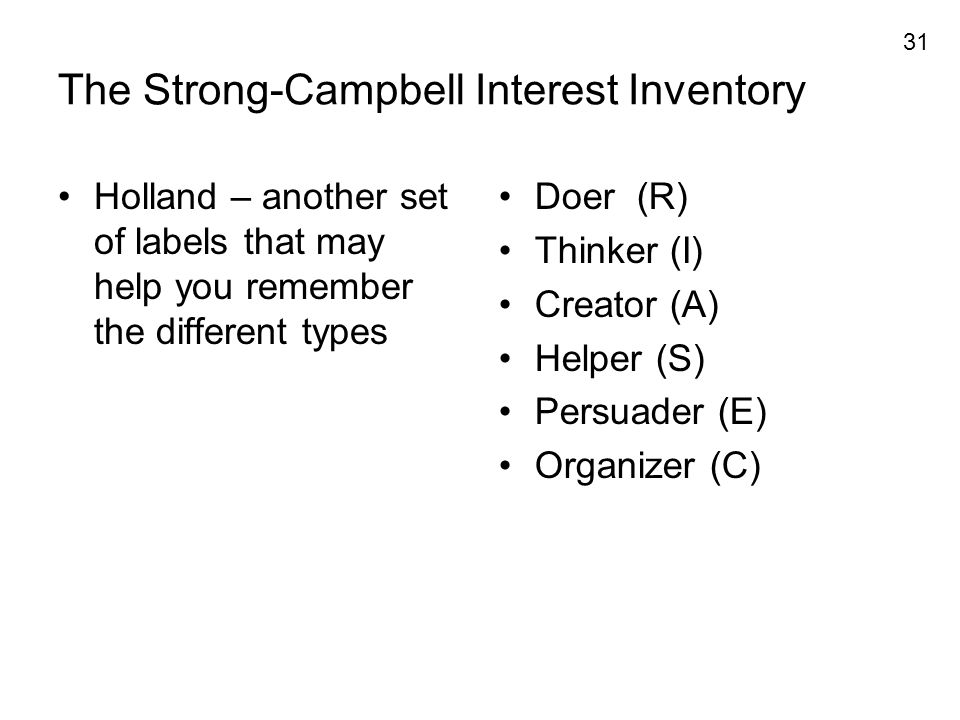 31

The Strong-Campbell Interest Inventory

• Holland – another set of labels that may help you remember the different types

• Doer (R)
• Thinker (I)
• Creator (A)
• Helper (S)
• Persuader (E)
• Organizer (C)